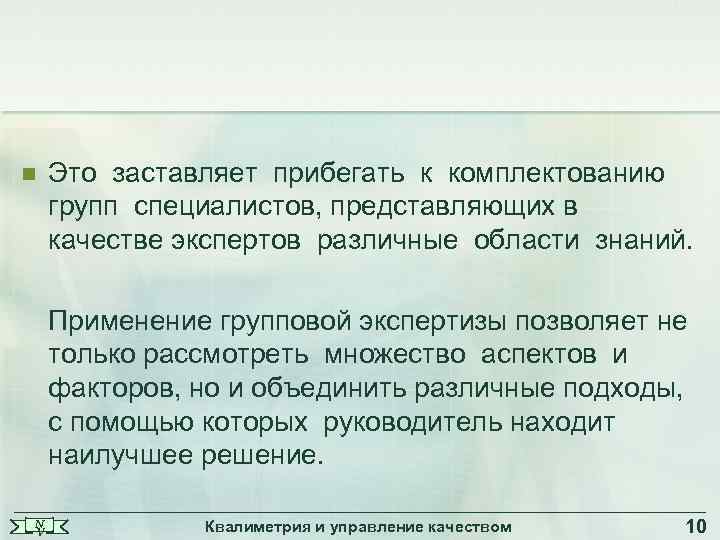 Это заставляет прибегать к комплектованию групп специалистов, представляющих в качестве экспертов различные области знаний.

Применение групповой экспертизы позволяет не только рассмотреть множество аспектов и факторов, но и объединить различные подходы, с помощью которых руководитель находит наилучшее решение.

Квалиметрия и управление качеством

10